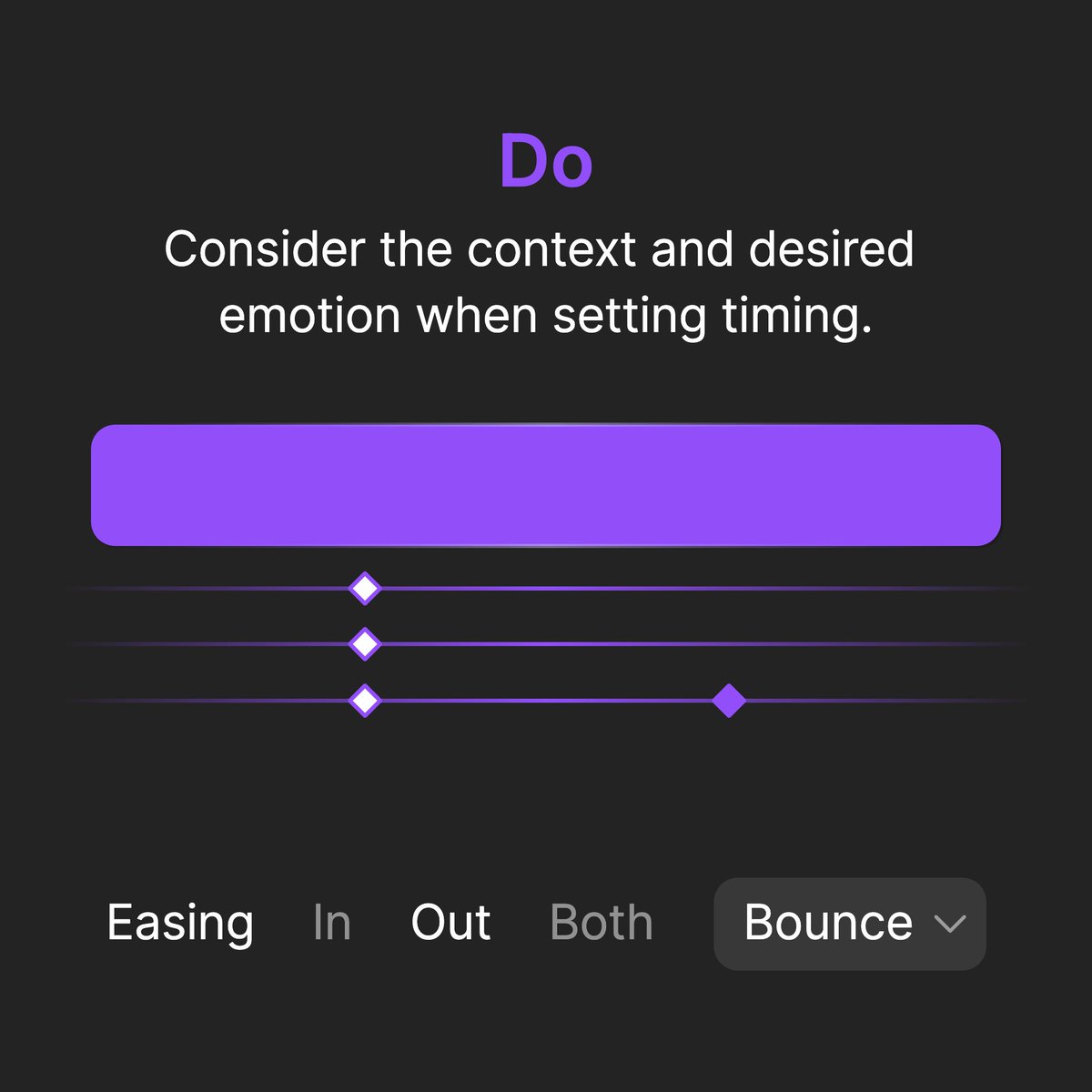 Do

Consider the context and desired emotion when setting timing.

Easing In Out Both Bounce